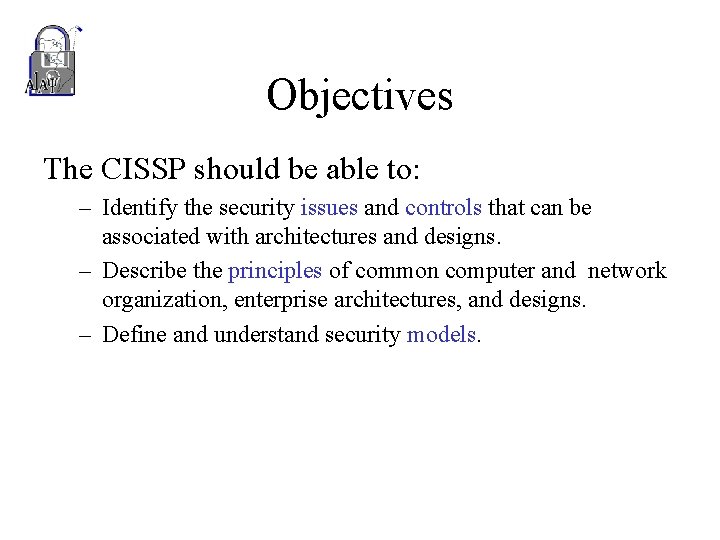 Objectives

The CISSP should be able to:

– Identify the security issues and controls that can be associated with architectures and designs.

– Describe the principles of common computer and network organization, enterprise architectures, and designs.

– Define and understand security models.